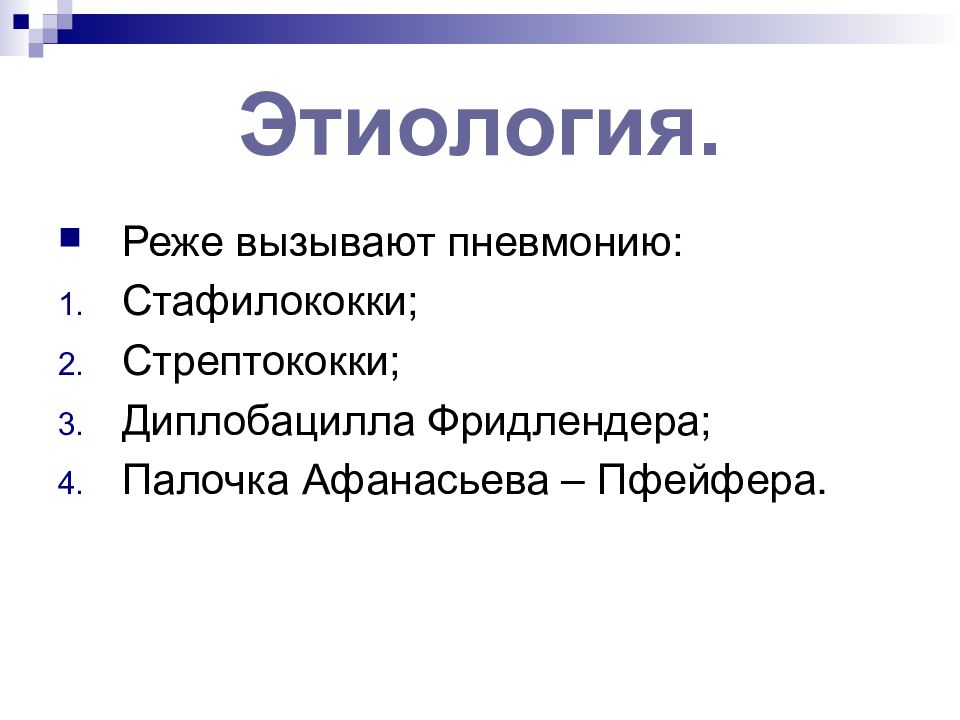 Этиология.

Реже вызывают пневмонию:

1. Стафилококки;
2. Стрептококки;
3. Диплобацилла Фридлендера;
4. Палочка Афанасьева – Пфейфера.